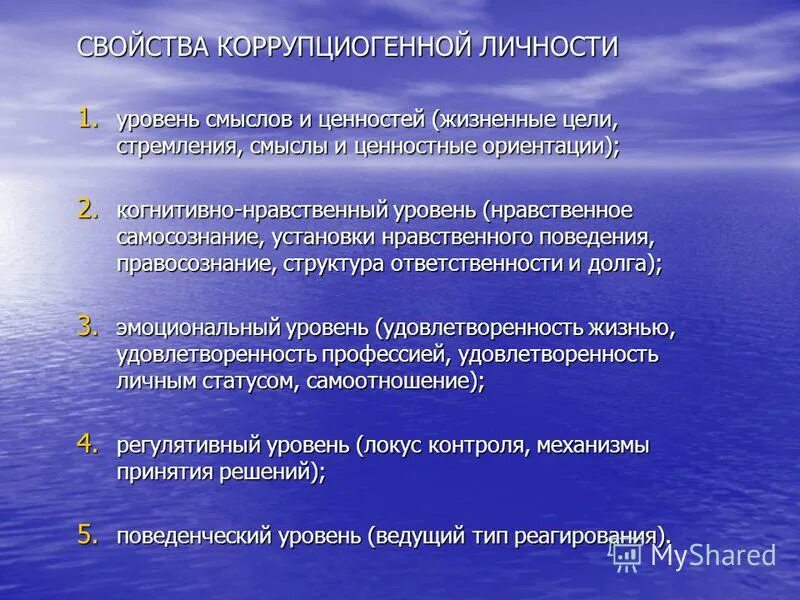 СВОЙСТВА КОРРУПЦИОГЕННОЙ ЛИЧНОСТИ

1. уровень смыслов и ценностей (жизненные цели, стремления, смыслы и ценностные ориентации);

2. когнитивно-нравственный уровень (нравственное самосознание, установки нравственного поведения, правосознание, структура ответственности и долга);

3. эмоциональный уровень (удовлетворенность жизнью, удовлетворенность профессией, удовлетворенность личным статусом, самоотношение);

4. регулятивный уровень (локус контроля, механизмы принятия решений);

5. поведенческий уровень (ведущий тип реагирования).

MyShared